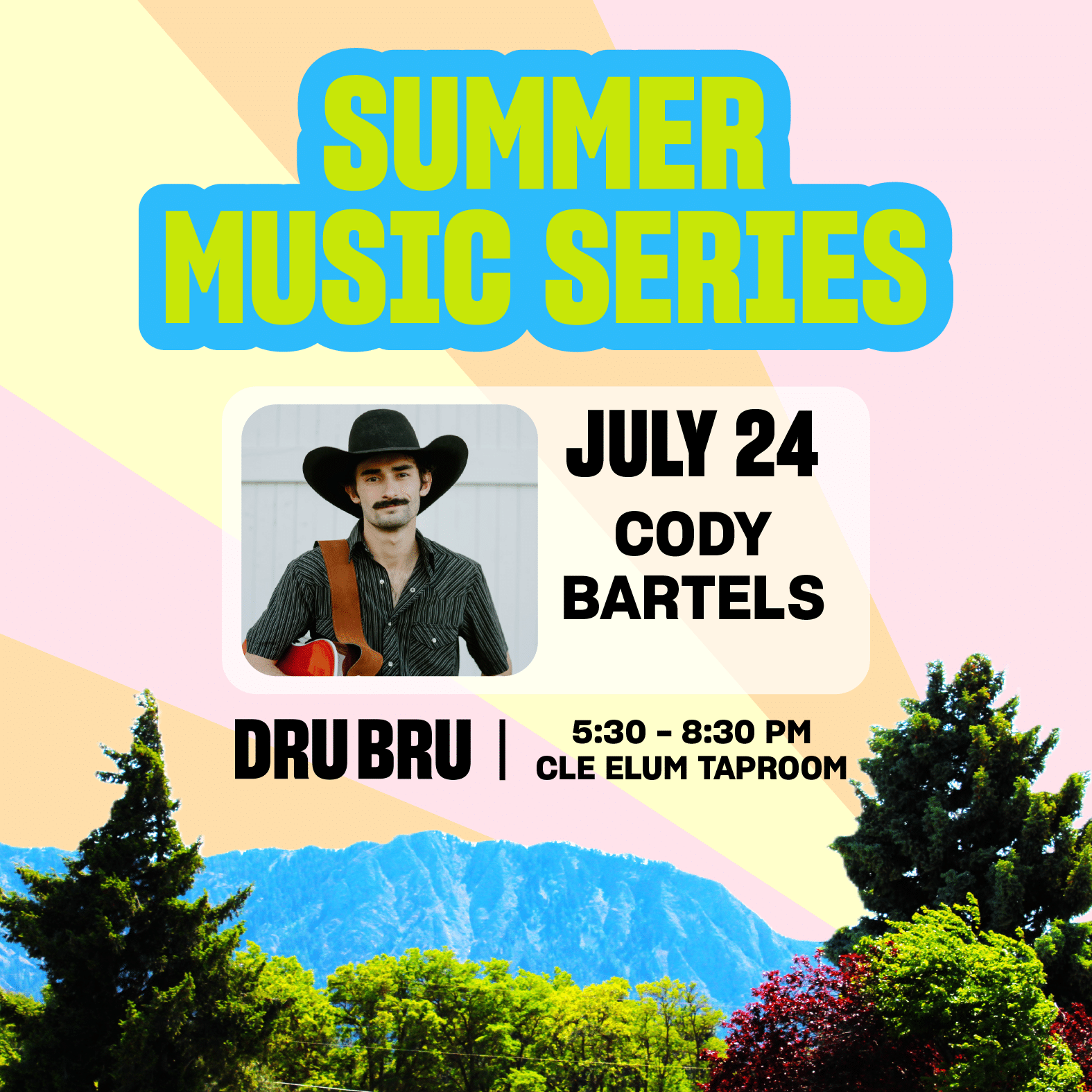 SUMMER MUSIC SERIES

JULY 24
CODY BARTELS

DRU BRU | 5:30 - 8:30 PM
CLE ELUM TAPROOM